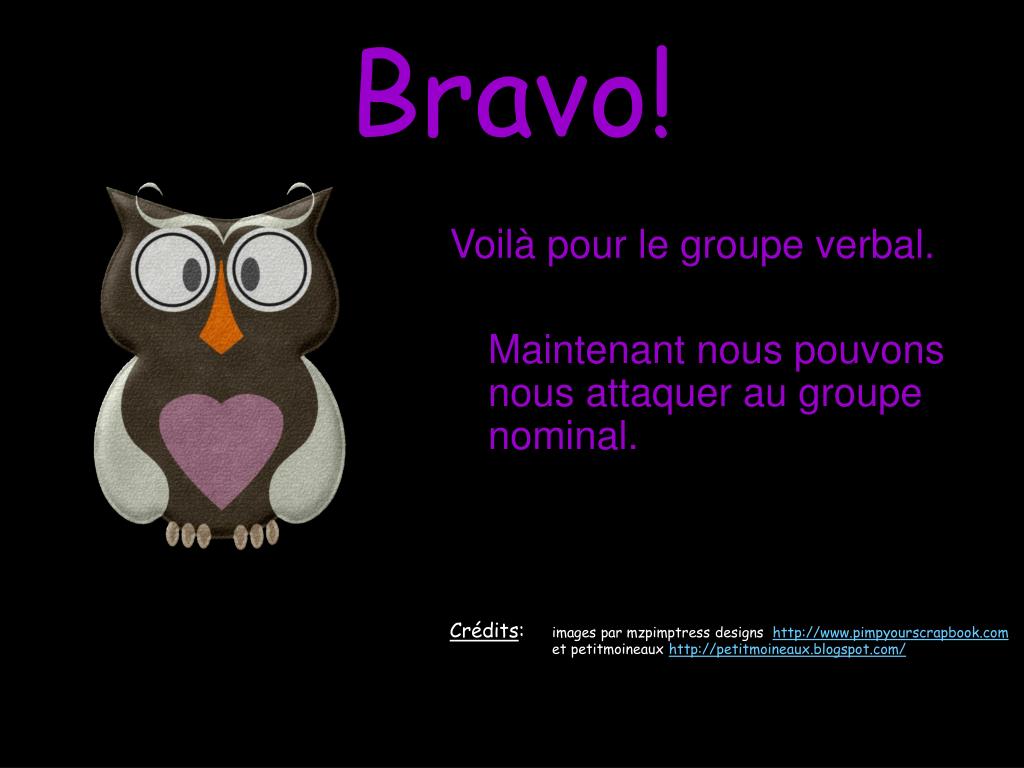 Bravo!

Voilà pour le groupe verbal.

Maintenant nous pouvons nous attaquer au groupe nominal.

Crédits: images par mzpimptress designs http://www.pimpyourscrapbook.com et petitmoineaux http://petitmoineaux.blogspot.com/